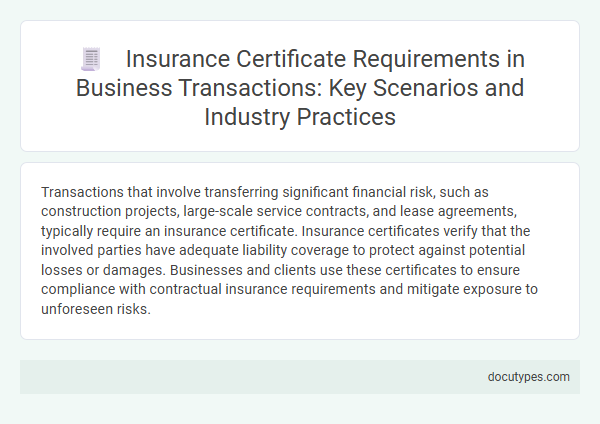 Insurance Certificate Requirements in Business Transactions: Key Scenarios and Industry Practices

Transactions that involve transferring significant financial risk, such as construction projects, large-scale service contracts, and lease agreements, typically require an insurance certificate. Insurance certificates verify that the involved parties have adequate liability coverage to protect against potential losses or damages. Businesses and clients use these certificates to ensure compliance with contractual insurance requirements and mitigate exposure to unforeseen risks.

docutypes.com